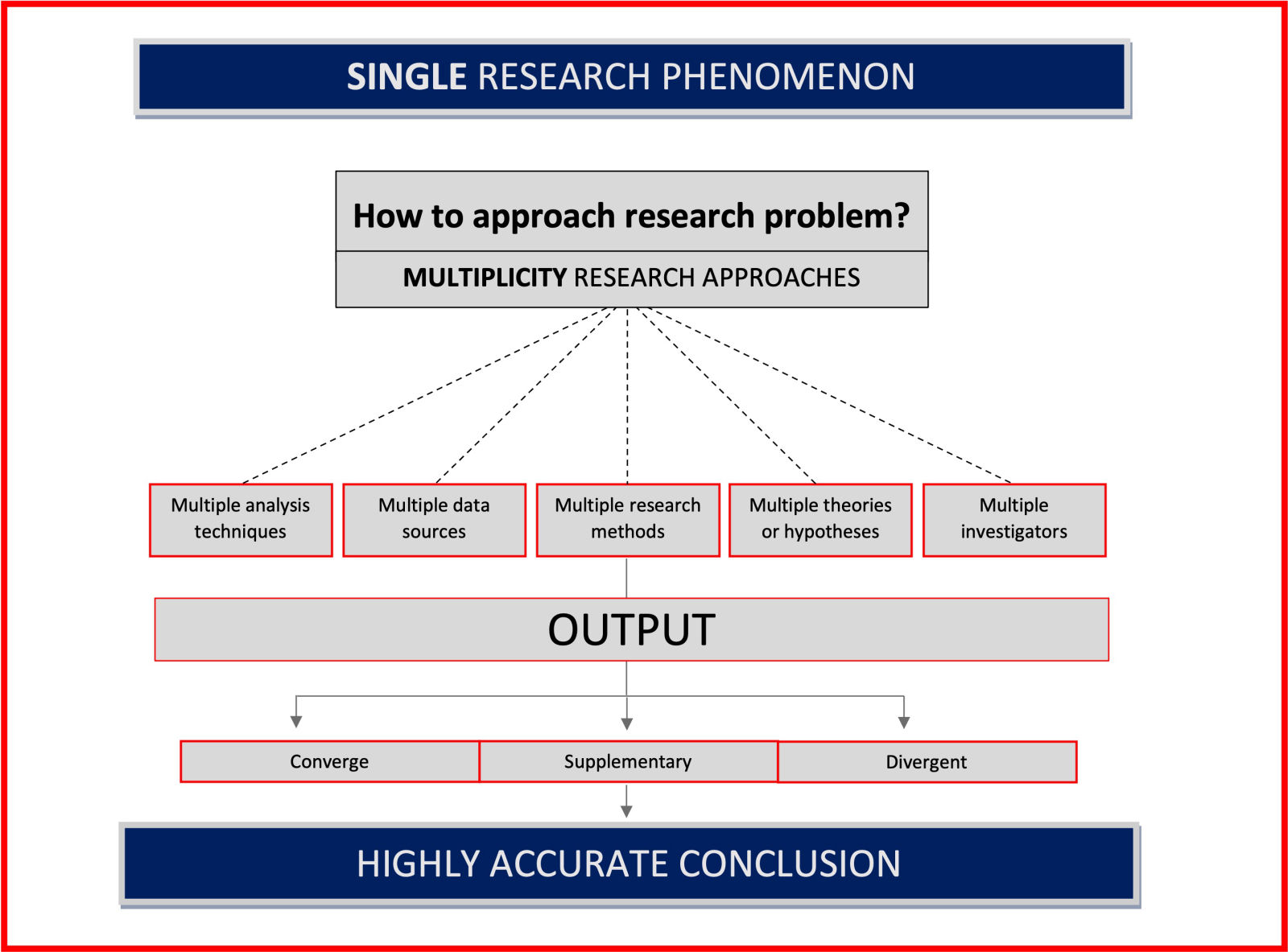 SINGLE RESEARCH PHENOMENON

How to approach research problem?

MULTIPLICITY RESEARCH APPROACHES

Multiple analysis techniques

Multiple data sources

Multiple research methods

Multiple theories or hypotheses

Multiple investigators

OUTPUT

Converge

Supplementary

Divergent

HIGHLY ACCURATE CONCLUSION